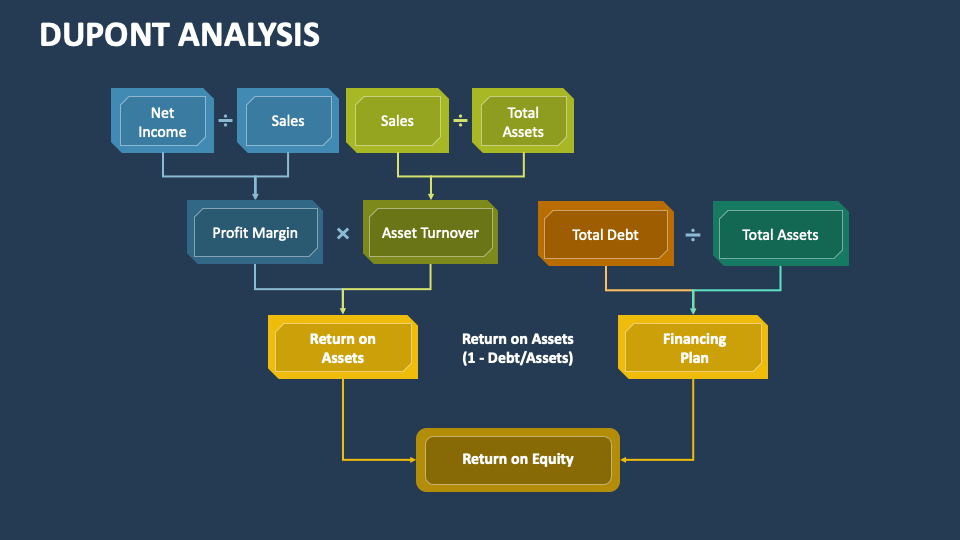 DUPONT ANALYSIS

Net Income ÷ Sales

Sales ÷ Total Assets

Profit Margin × Asset Turnover

Total Debt ÷ Total Assets

Return on Assets

Return on Assets (1 - Debt/Assets)

Financing Plan

Return on Equity